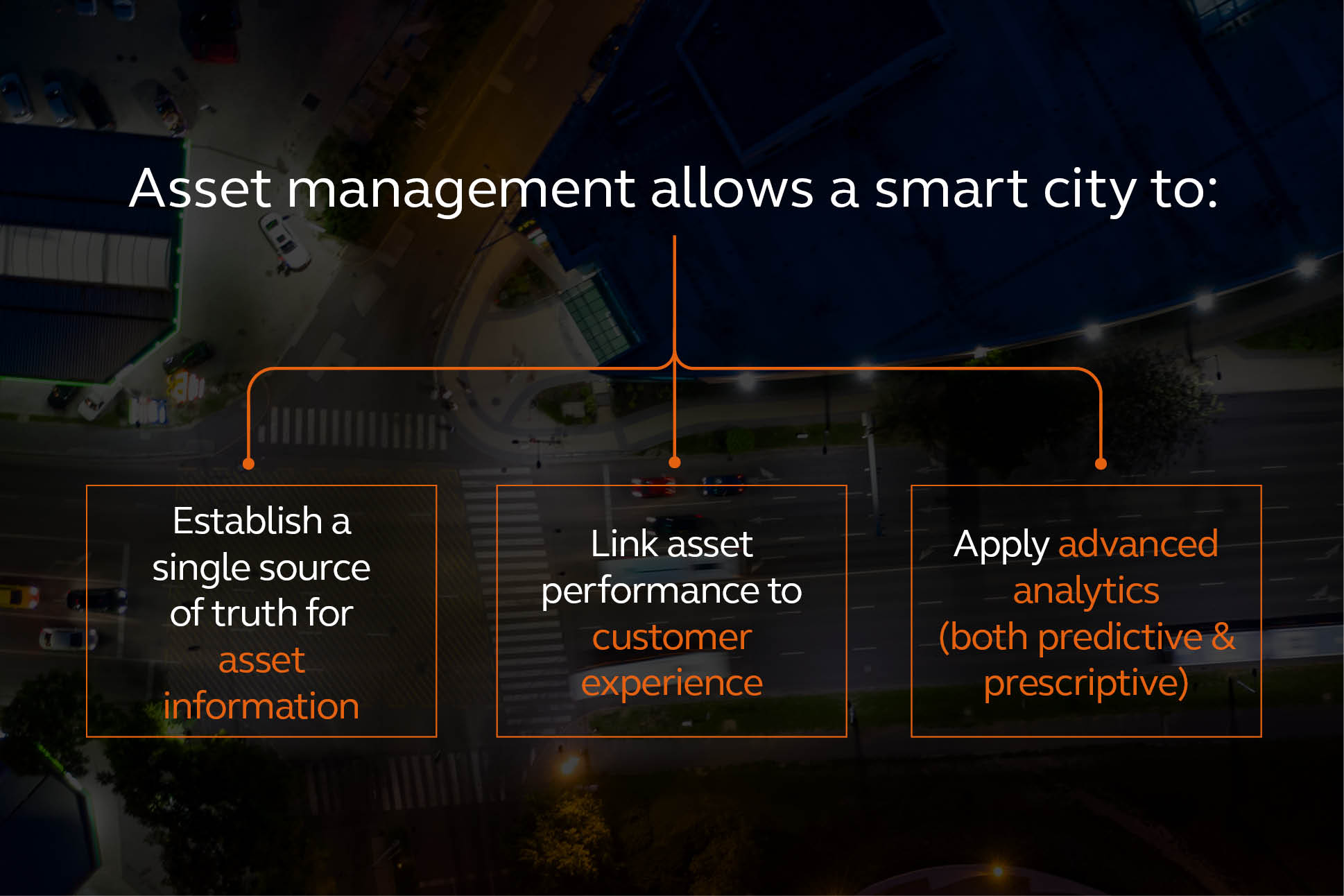 Asset management allows a smart city to:

Establish a single source of truth for asset information

Link asset performance to customer experience

Apply advanced analytics (both predictive & prescriptive)